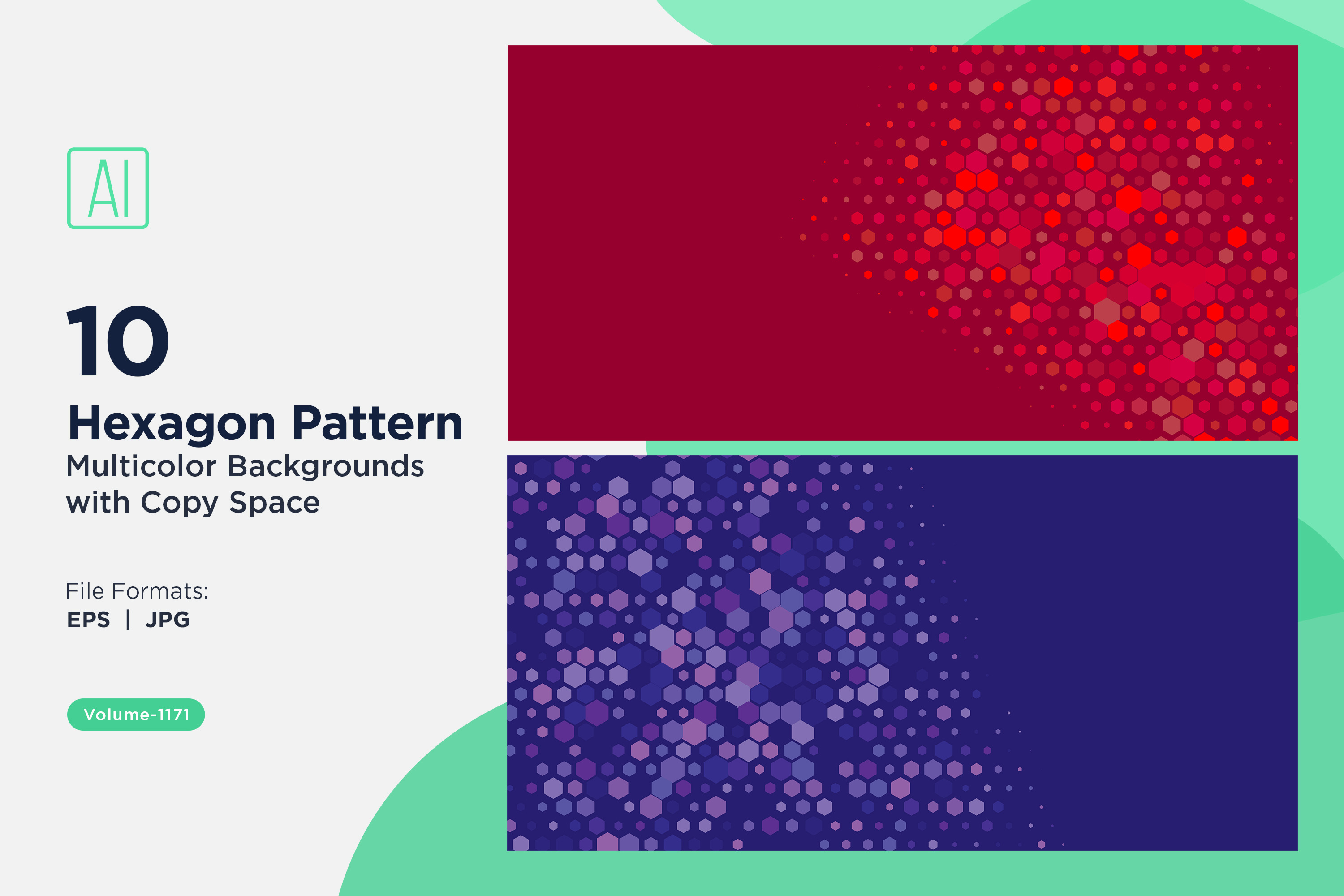 AI

10

Hexagon Pattern

Multicolor Backgrounds with Copy Space

File Formats:
EPS | JPG

Volume-1171